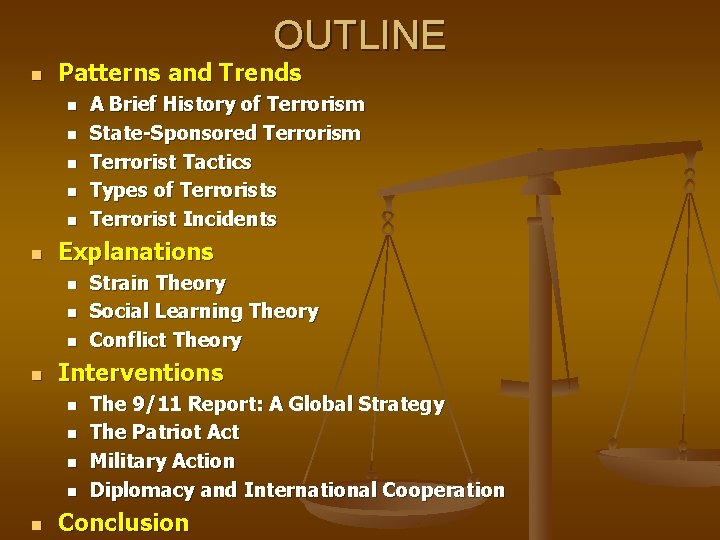 OUTLINE

- Patterns and Trends
  - A Brief History of Terrorism
  - State-Sponsored Terrorism
  - Terrorist Tactics
  - Types of Terrorists
  - Terrorist Incidents
- Explanations
  - Strain Theory
  - Social Learning Theory
  - Conflict Theory
- Interventions
  - The 9/11 Report: A Global Strategy
  - The Patriot Act
  - Military Action
  - Diplomacy and International Cooperation
- Conclusion